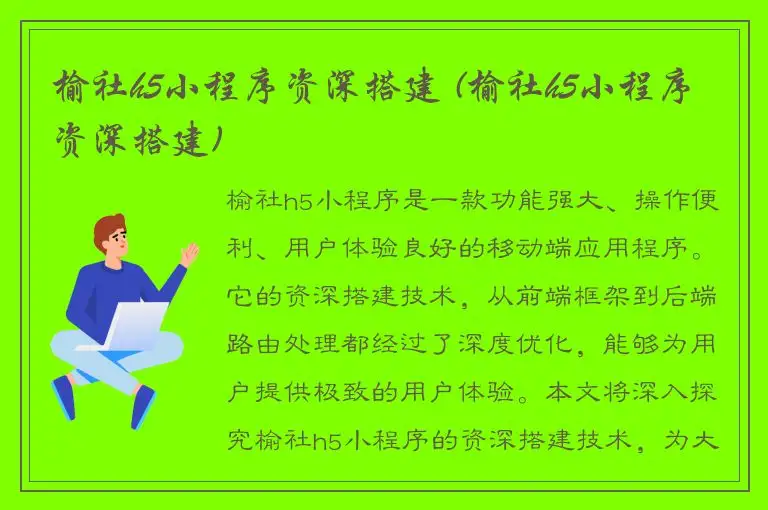 榆社h5小程序资深搭建（榆社h5小程序资深搭建）

榆社h5小程序是一款功能强大、操作便利、用户体验良好的移动端应用程序。它的资深搭建技术，从前端框架到后端路由处理都经过了深度优化，能够为用户提供极致的用户体验。本文将深入探究榆社h5小程序的资深搭建技术，为大